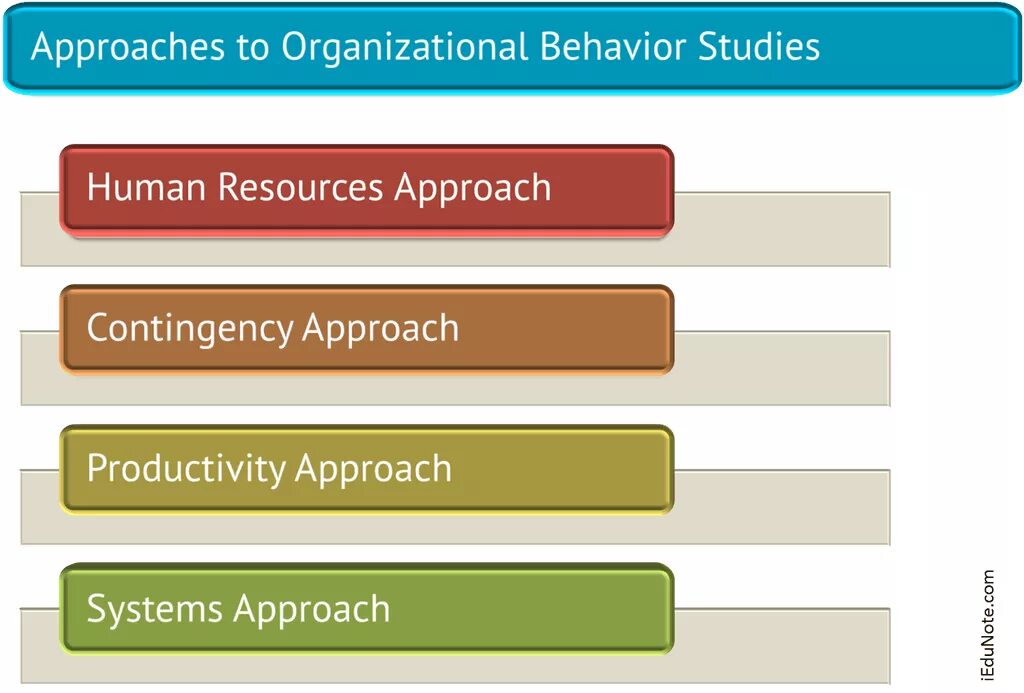 Approaches to Organizational Behavior Studies

Human Resources Approach

Contingency Approach

Productivity Approach

Systems Approach

iEduNote.com